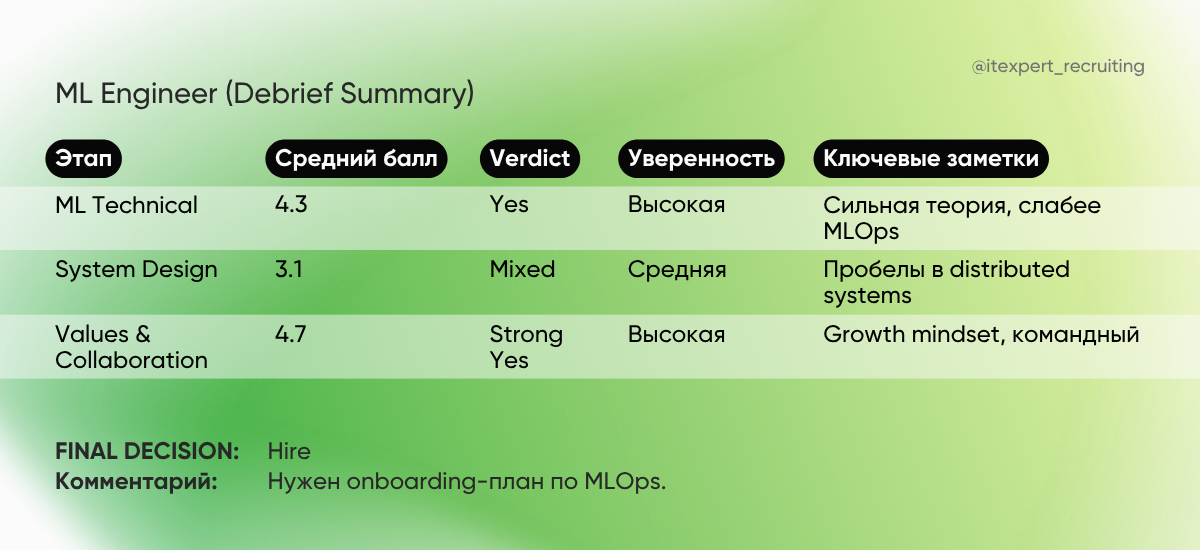 @itexpert_recruiting

ML Engineer (Debrief Summary)

| Этап | Средний балл | Verdict | Уверенность | Ключевые заметки |
|---|---|---|---|---|
| ML Technical | 4.3 | Yes | Высокая | Сильная теория, слабее MLOps |
| System Design | 3.1 | Mixed | Средняя | Пробелы в distributed systems |
| Values & Collaboration | 4.7 | Strong Yes | Высокая | Growth mindset, командный |

**FINAL DECISION:** Hire
**Комментарий:** Нужен onboarding-план по MLOps.